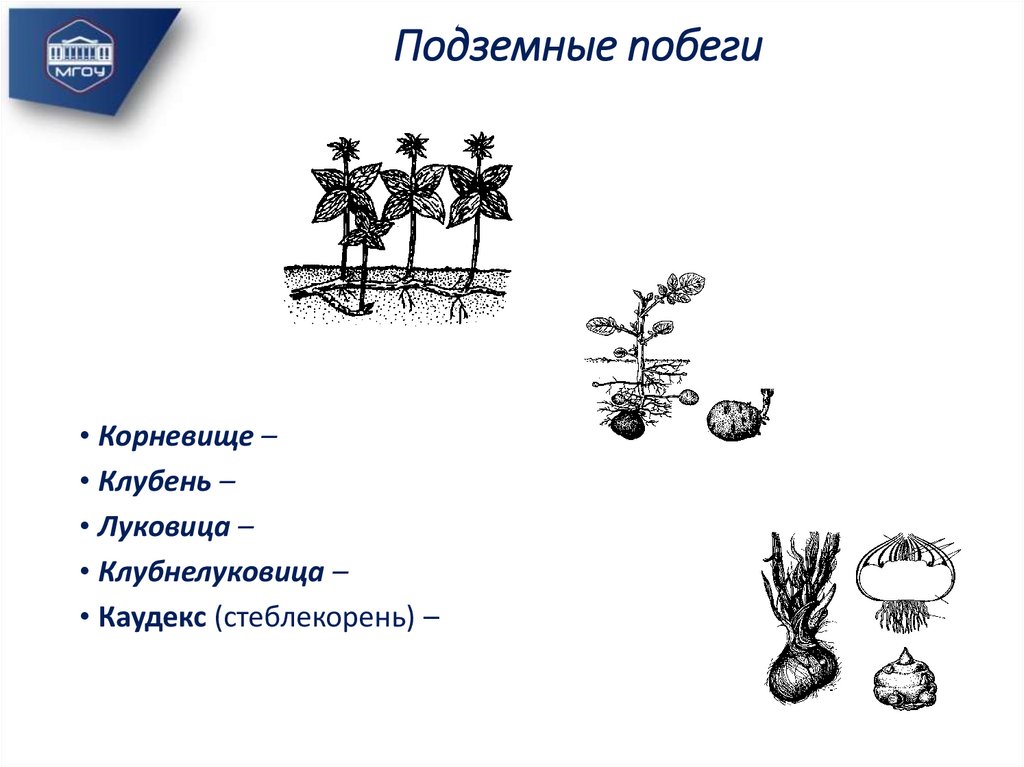 МГОУ

Подземные побеги

• Корневище –
• Клубень –
• Луковица –
• Клубнелуковица –
• Каудекс (стеблекорень) –